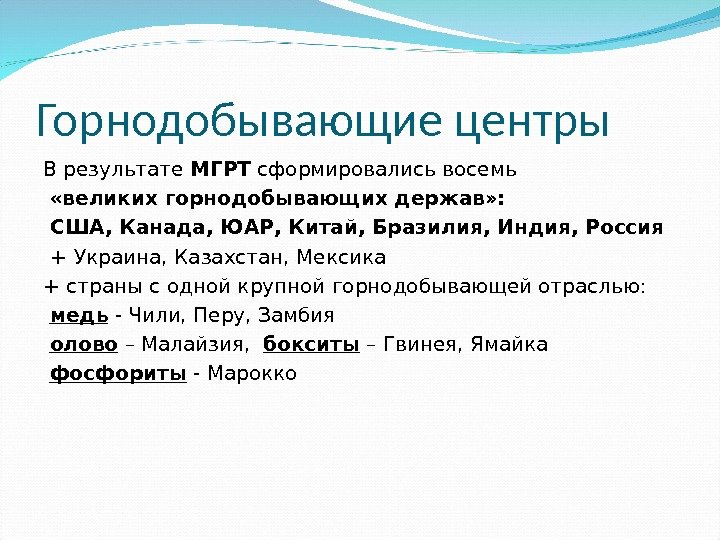 Горнодобывающие центры

В результате МГРТ сформировались восемь «великих горнодобывающих держав»:
США, Канада, ЮАР, Китай, Бразилия, Индия, Россия
+ Украина, Казахстан, Мексика
+ страны с одной крупной горнодобывающей отраслью:
медь - Чили, Перу, Замбия
олово – Малайзия, бокситы – Гвинея, Ямайка
фосфориты - Марокко